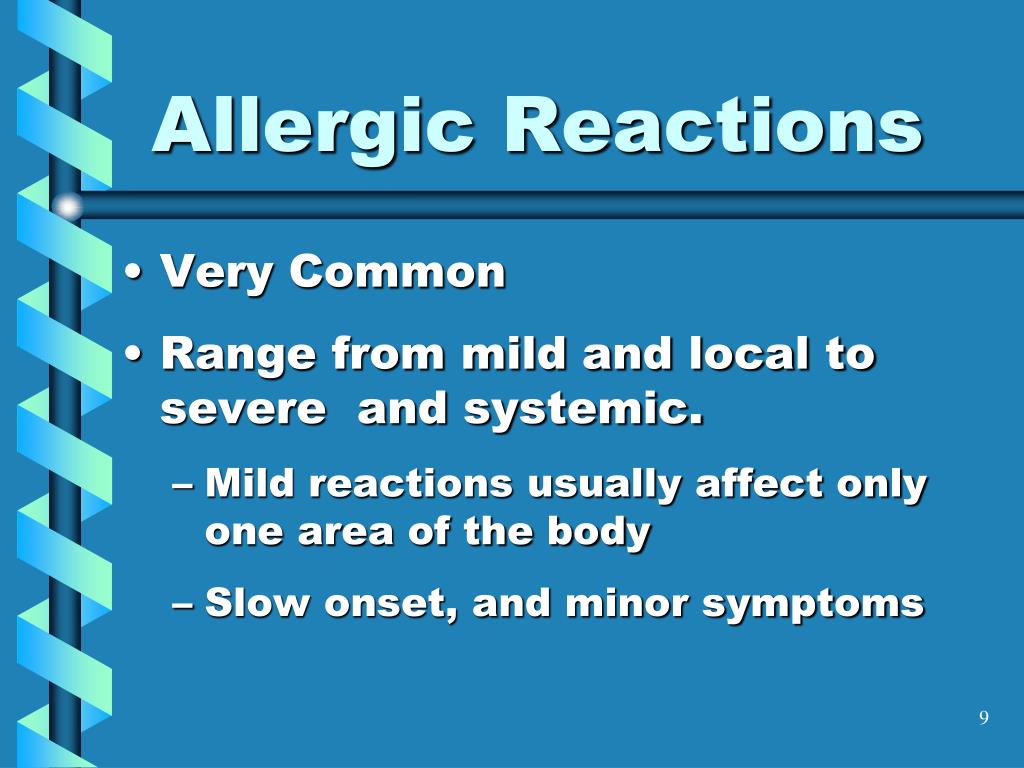 Allergic Reactions

• Very Common

• Range from mild and local to severe  and systemic.

– Mild reactions usually affect only one area of the body

– Slow onset, and minor symptoms

9